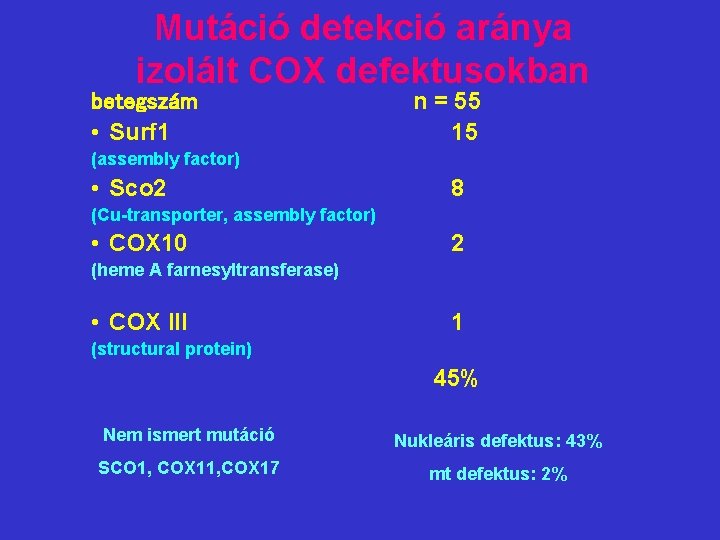 Mutáció detekció aránya izolált COX defektusokban

betegszám n = 55

• Surf1 15
(assembly factor)

• Sco2 8
(Cu-transporter, assembly factor)

• COX10 2
(heme A farnesyltransferase)

• COX III 1
(structural protein)

45%

Nem ismert mutáció

SCO1, COX11,COX17

Nukleáris defektus: 43%

mt defektus: 2%